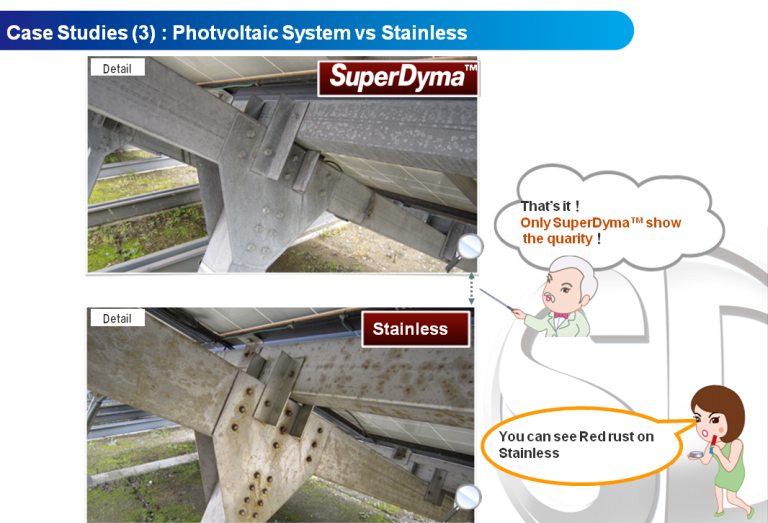 Case Studies (3) : Photvoltaic System vs Stainless

Detail

SuperDyma™

That's it !
Only SuperDyma™ show the quarity !

Detail

Stainless

You can see Red rust on Stainless